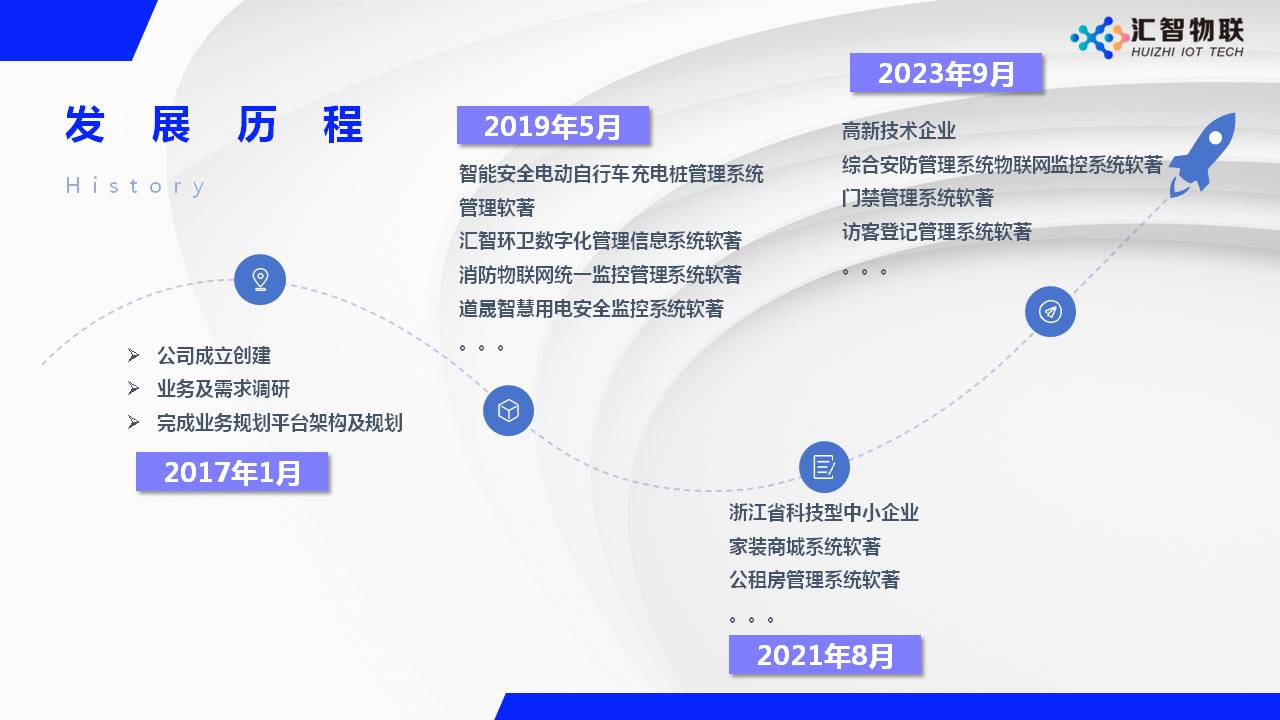 汇智物联
HUIZHI IOT TECH

发 展 历 程
History

➢ 公司成立创建
➢ 业务及需求调研
➢ 完成业务规划平台架构及规划

2017年1月

2019年5月

智能安全电动自行车充电桩管理系统管理软著
汇智环卫数字化管理信息系统软著
消防物联网统一监控管理系统软著
道晟智慧用电安全监控系统软著
。。。

浙江省科技型中小企业
家装商城系统软著
公租房管理系统软著
。。。

2021年8月

2023年9月

高新技术企业
综合安防管理系统物联网监控系统软著
门禁管理系统软著
访客登记管理系统软著
。。。